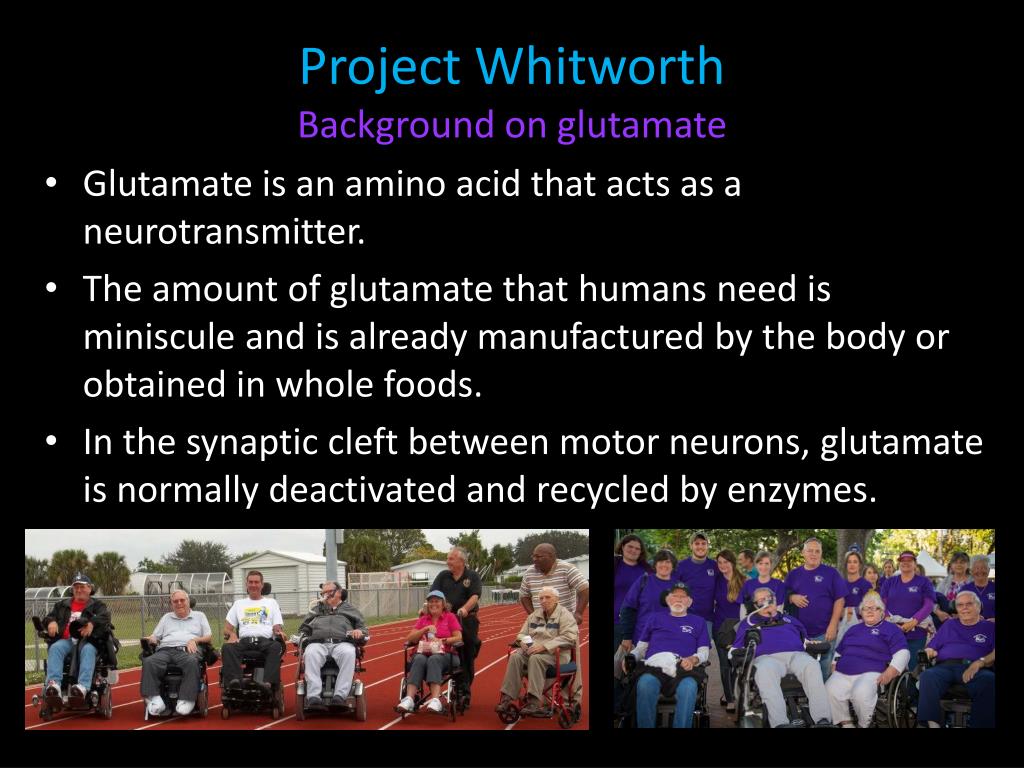 Project Whitworth
Background on glutamate

• Glutamate is an amino acid that acts as a neurotransmitter.
• The amount of glutamate that humans need is miniscule and is already manufactured by the body or obtained in whole foods.
• In the synaptic cleft between motor neurons, glutamate is normally deactivated and recycled by enzymes.